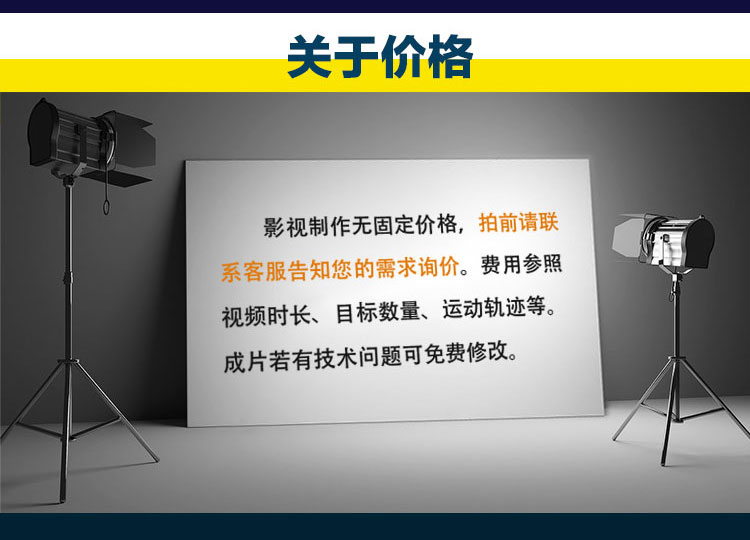 关于价格

影视制作无固定价格，拍前请联系客服告知您的需求询价。费用参照视频时长、目标数量、运动轨迹等。成片若有技术问题可免费修改。